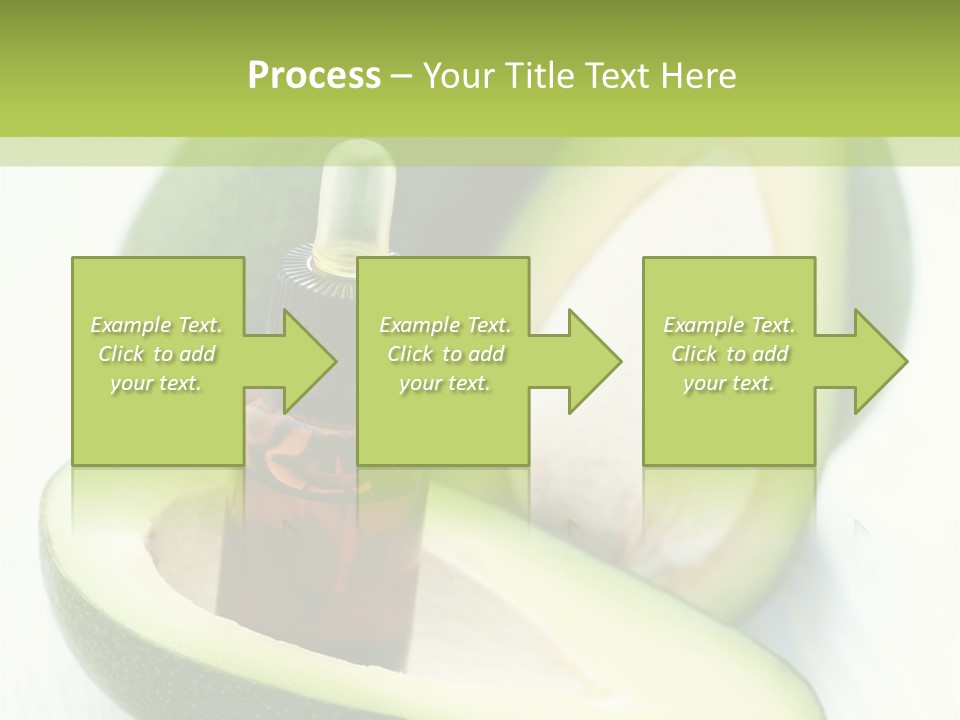 Process – Your Title Text Here

Example Text. Click to add your text.

Example Text. Click to add your text.

Example Text. Click to add your text.